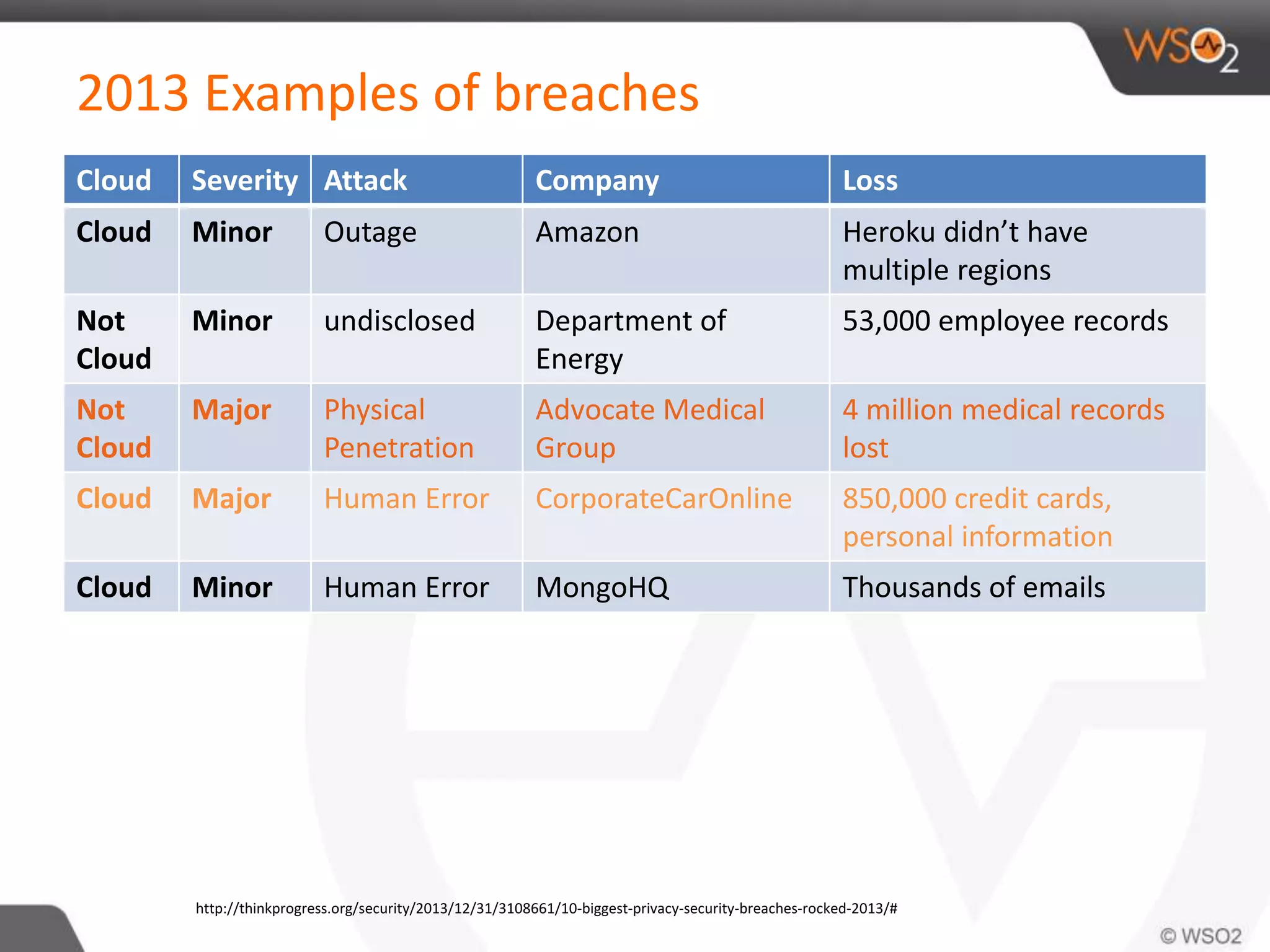 WSO2

2013 Examples of breaches

| Cloud | Severity | Attack | Company | Loss |
|---|---|---|---|---|
| Cloud | Minor | Outage | Amazon | Heroku didn’t have multiple regions |
| Not Cloud | Minor | undisclosed | Department of Energy | 53,000 employee records |
| Not Cloud | Major | Physical Penetration | Advocate Medical Group | 4 million medical records lost |
| Cloud | Major | Human Error | CorporateCarOnline | 850,000 credit cards, personal information |
| Cloud | Minor | Human Error | MongoHQ | Thousands of emails |

http://thinkprogress.org/security/2013/12/31/3108661/10-biggest-privacy-security-breaches-rocked-2013/#

© WSO2